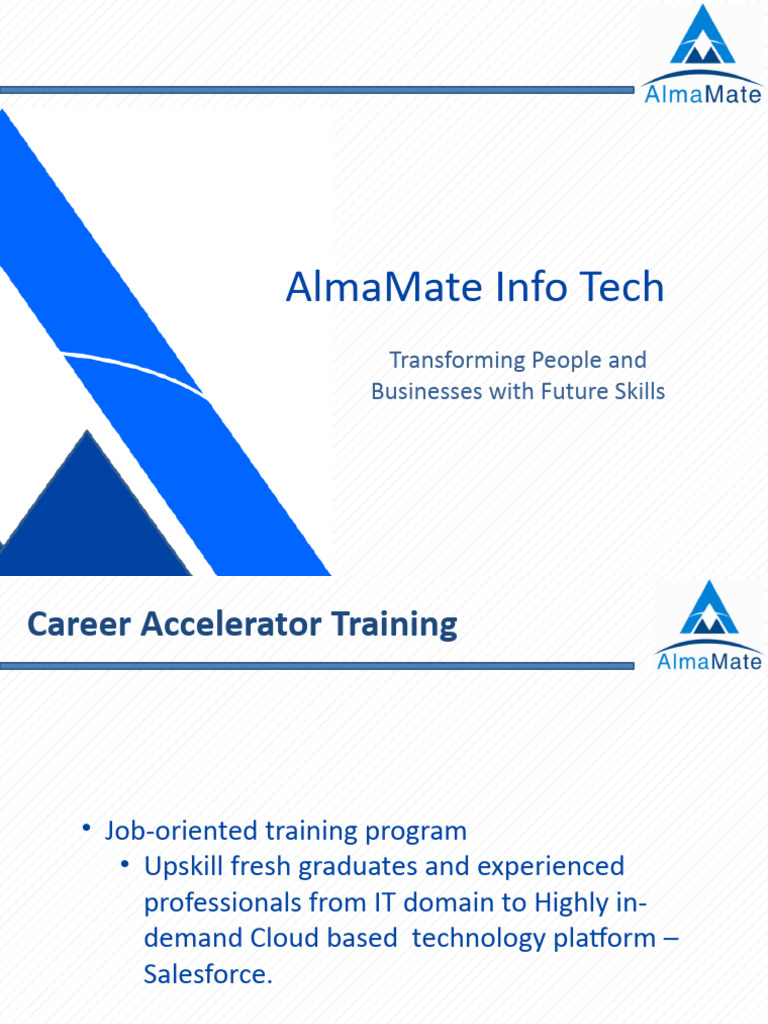 AlmaMate

AlmaMate Info Tech

Transforming People and Businesses with Future Skills

Career Accelerator Training

AlmaMate

• Job-oriented training program
  • Upskill fresh graduates and experienced professionals from IT domain to Highly in-demand Cloud based technology platform – Salesforce.